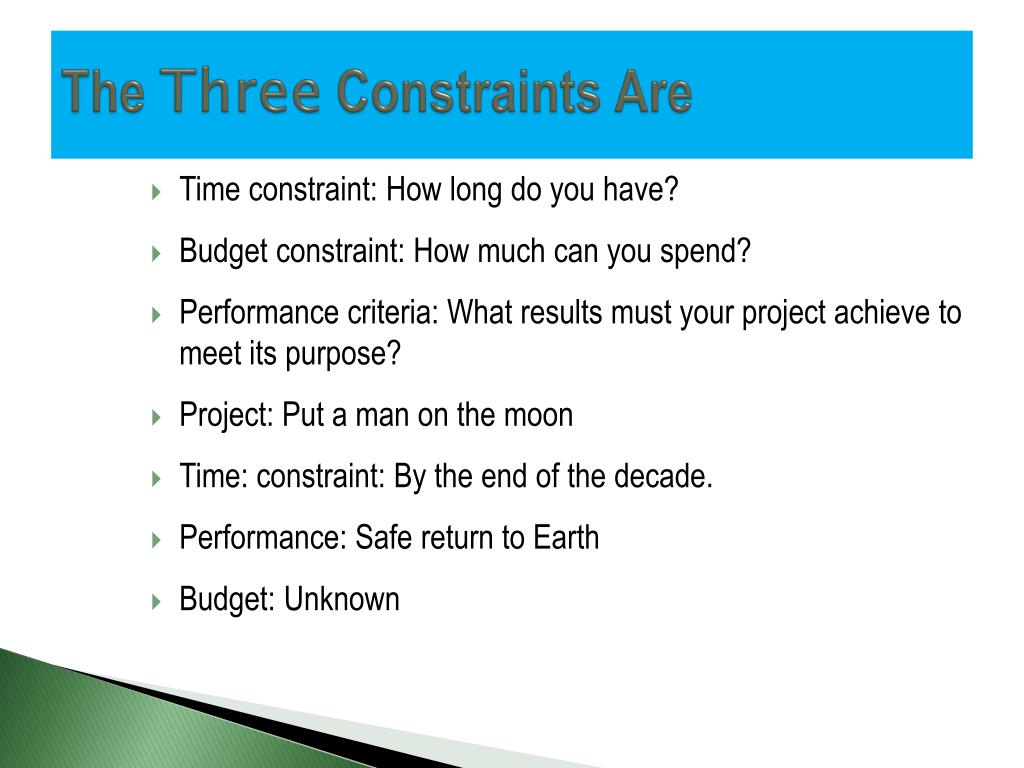 The Three Constraints Are

Time constraint: How long do you have?

Budget constraint: How much can you spend?

Performance criteria: What results must your project achieve to meet its purpose?

Project: Put a man on the moon

Time: constraint: By the end of the decade.

Performance: Safe return to Earth

Budget: Unknown